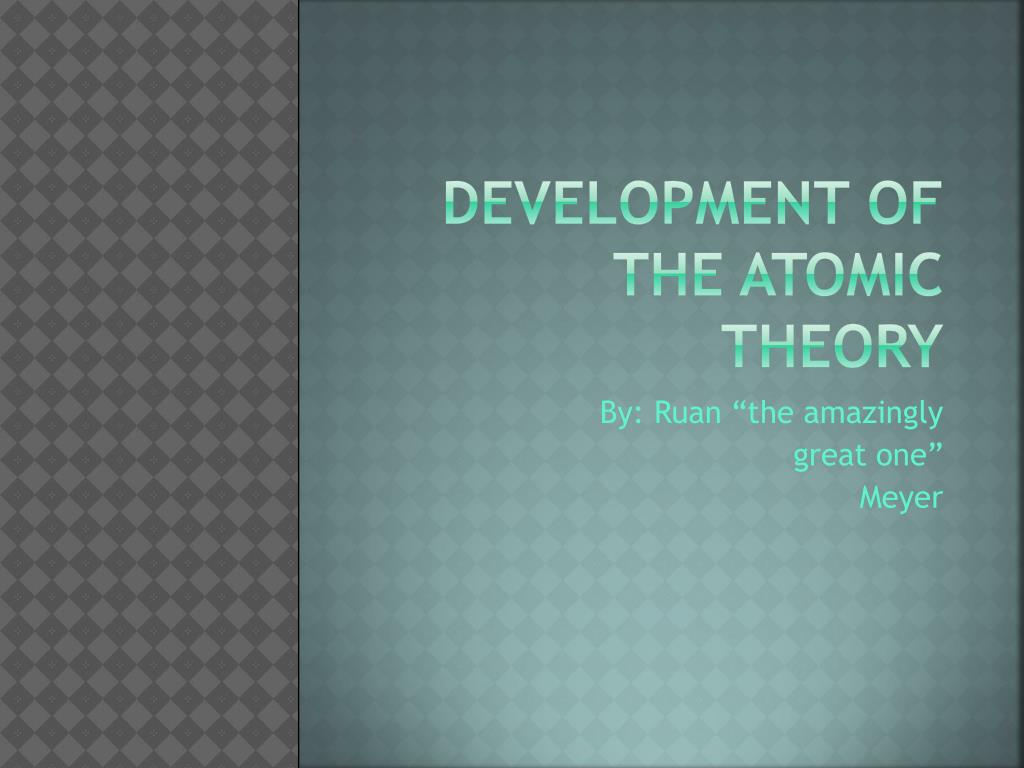 DEVELOPMENT OF THE ATOMIC THEORY

By: Ruan “the amazingly great one” Meyer